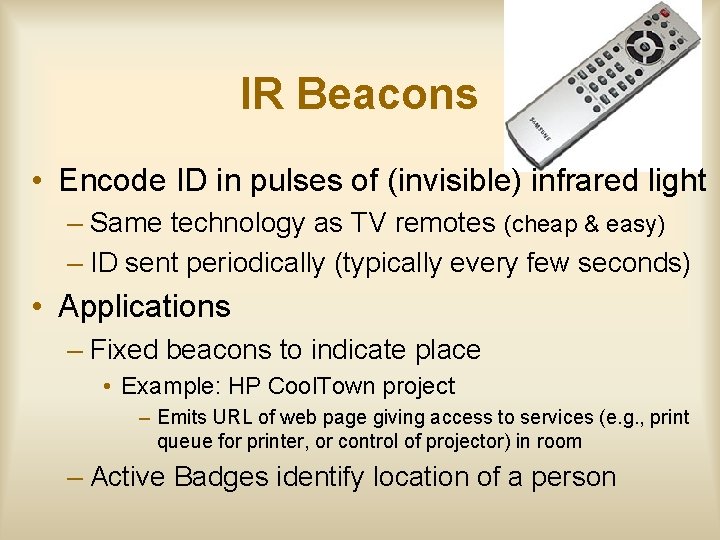 IR Beacons

SAMSUNG

• Encode ID in pulses of (invisible) infrared light
– Same technology as TV remotes (cheap & easy)
– ID sent periodically (typically every few seconds)

• Applications
– Fixed beacons to indicate place
• Example: HP CoolTown project
– Emits URL of web page giving access to services (e.g., print queue for printer, or control of projector) in room
– Active Badges identify location of a person